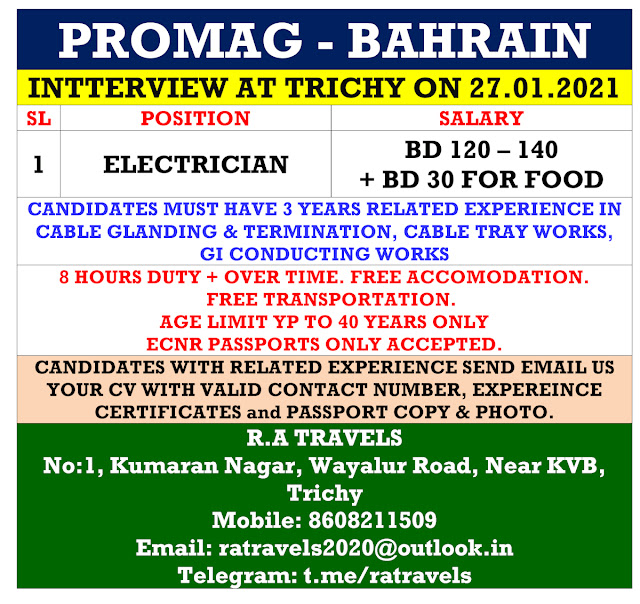 PROMAG - BAHRAIN

INTTERVIEW AT TRICHY ON 27.01.2021

| SL | POSITION | SALARY |
|---|---|---|
| 1 | ELECTRICIAN | BD 120 – 140 + BD 30 FOR FOOD |

CANDIDATES MUST HAVE 3 YEARS RELATED EXPERIENCE IN CABLE GLANDING & TERMINATION, CABLE TRAY WORKS, GI CONDUCTING WORKS

8 HOURS DUTY + OVER TIME. FREE ACCOMODATION. FREE TRANSPORTATION. AGE LIMIT YP TO 40 YEARS ONLY ECNR PASSPORTS ONLY ACCEPTED.

CANDIDATES WITH RELATED EXPERIENCE SEND EMAIL US YOUR CV WITH VALID CONTACT NUMBER, EXPEREINCE CERTIFICATES and PASSPORT COPY & PHOTO.

R.A TRAVELS
No:1, Kumaran Nagar, Wayalur Road, Near KVB, Trichy
Mobile: 8608211509
Email: ratravels2020@outlook.in
Telegram: t.me/ratravels